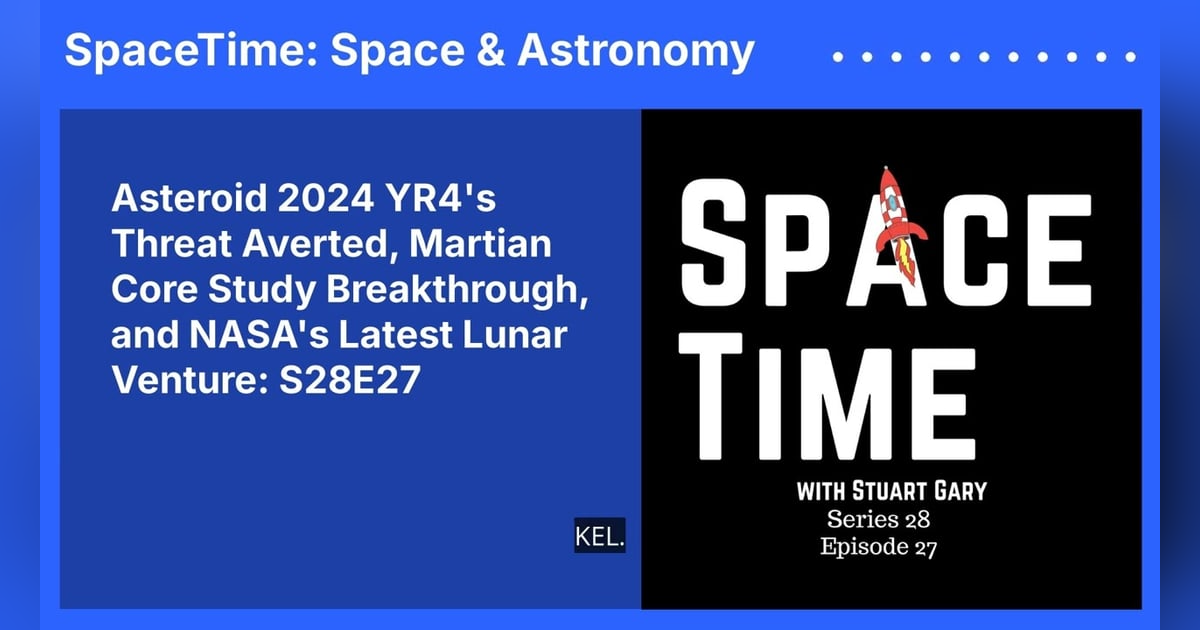 SpaceTime: Space & Astronomy

Asteroid 2024 YR4's Threat Averted, Martian Core Study Breakthrough, and NASA's Latest Lunar Venture: S28E27

KEL.

SPACE TIME

WITH STUART GARY
Series 28
Episode 27